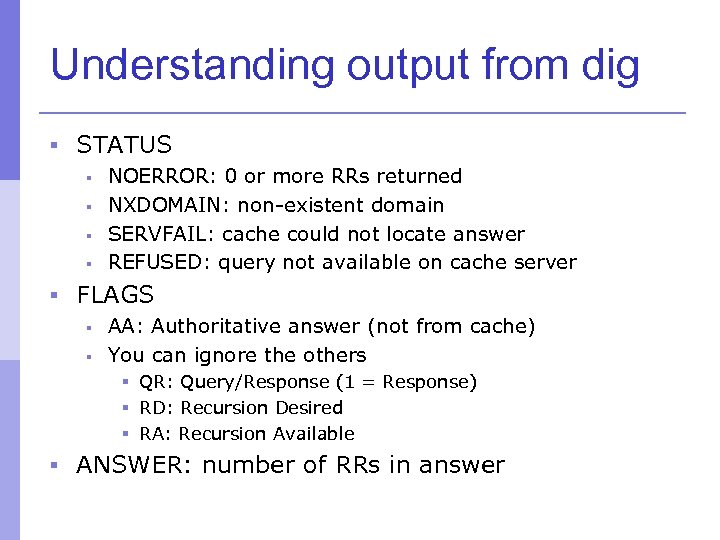 Understanding output from dig

- STATUS
  - NOERROR: 0 or more RRs returned
  - NXDOMAIN: non-existent domain
  - SERVFAIL: cache could not locate answer
  - REFUSED: query not available on cache server
- FLAGS
  - AA: Authoritative answer (not from cache)
  - You can ignore the others
    - QR: Query/Response (1 = Response)
    - RD: Recursion Desired
    - RA: Recursion Available
- ANSWER: number of RRs in answer